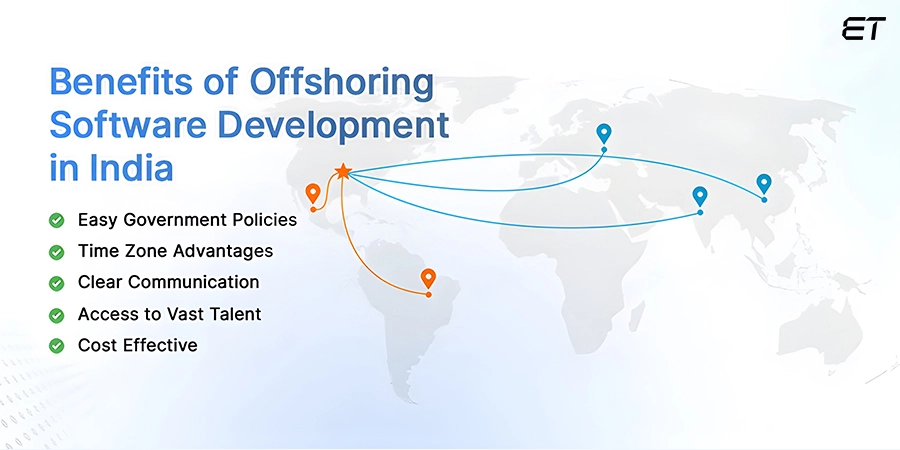 ET

Benefits of Offshoring Software Development in India

Easy Government Policies
Time Zone Advantages
Clear Communication
Access to Vast Talent
Cost Effective